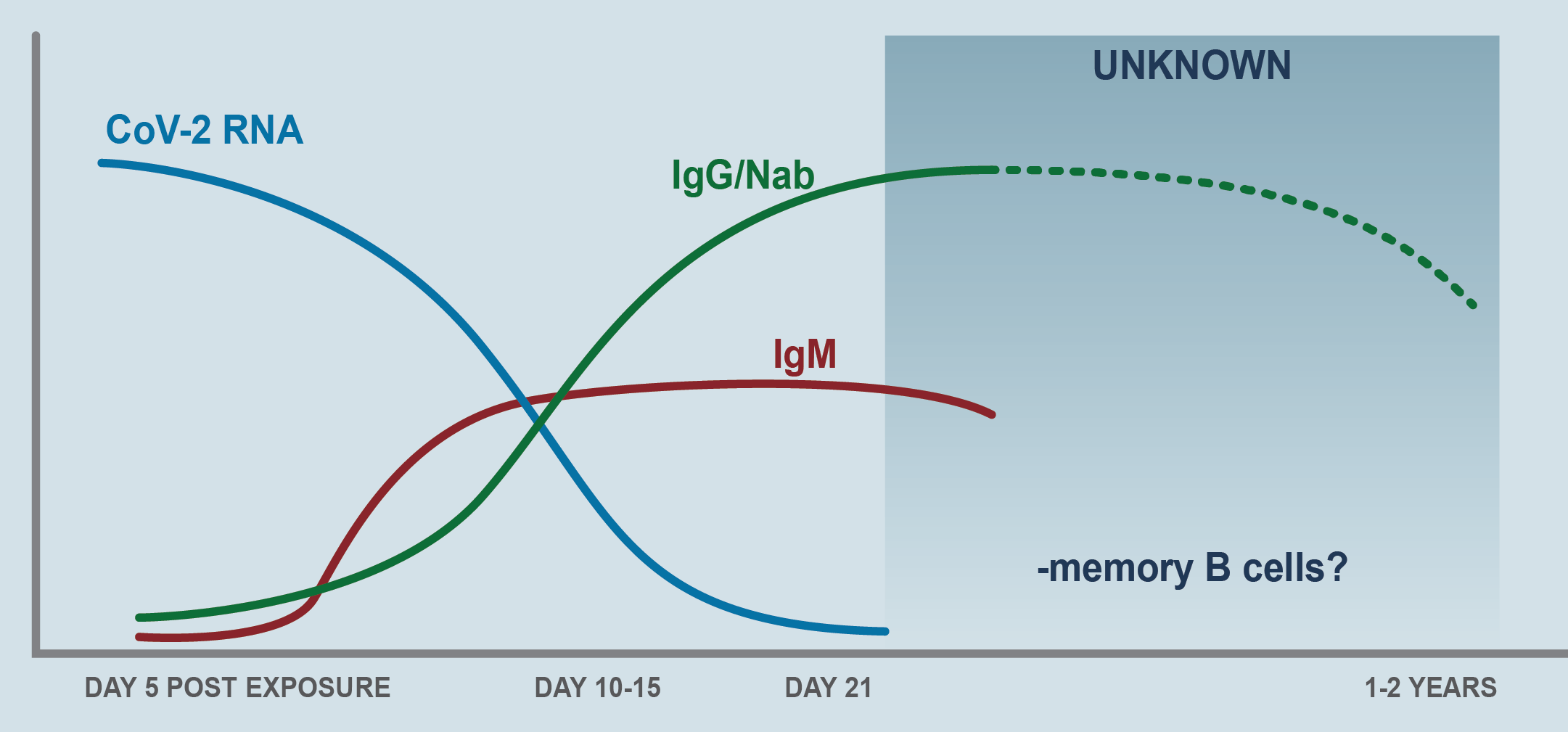 UNKNOWN

CoV-2 RNA

IgG/Nab

IgM

-memory B cells?

DAY 5 POST EXPOSURE

DAY 10-15

DAY 21

1-2 YEARS